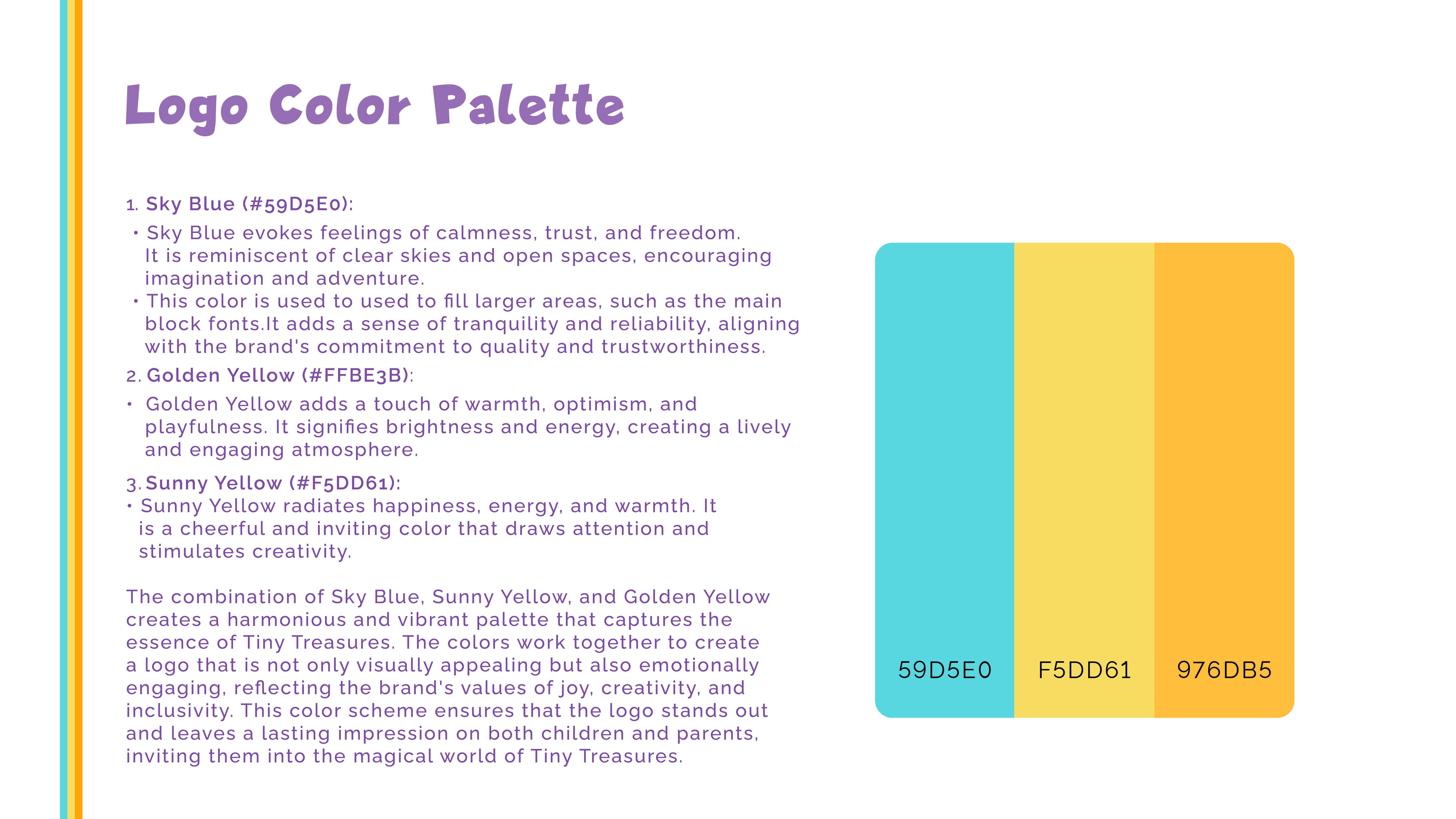 Logo Color Palette

1. Sky Blue (#59D5E0):

• Sky Blue evokes feelings of calmness, trust, and freedom. It is reminiscent of clear skies and open spaces, encouraging imagination and adventure.
• This color is used to used to fill larger areas, such as the main block fonts.It adds a sense of tranquility and reliability, aligning with the brand's commitment to quality and trustworthiness.

2. Golden Yellow (#FFBE3B):

• Golden Yellow adds a touch of warmth, optimism, and playfulness. It signifies brightness and energy, creating a lively and engaging atmosphere.

3. Sunny Yellow (#F5DD61):
• Sunny Yellow radiates happiness, energy, and warmth. It is a cheerful and inviting color that draws attention and stimulates creativity.

The combination of Sky Blue, Sunny Yellow, and Golden Yellow creates a harmonious and vibrant palette that captures the essence of Tiny Treasures. The colors work together to create a logo that is not only visually appealing but also emotionally engaging, reflecting the brand's values of joy, creativity, and inclusivity. This color scheme ensures that the logo stands out and leaves a lasting impression on both children and parents, inviting them into the magical world of Tiny Treasures.

59D5E0
F5DD61
976DB5